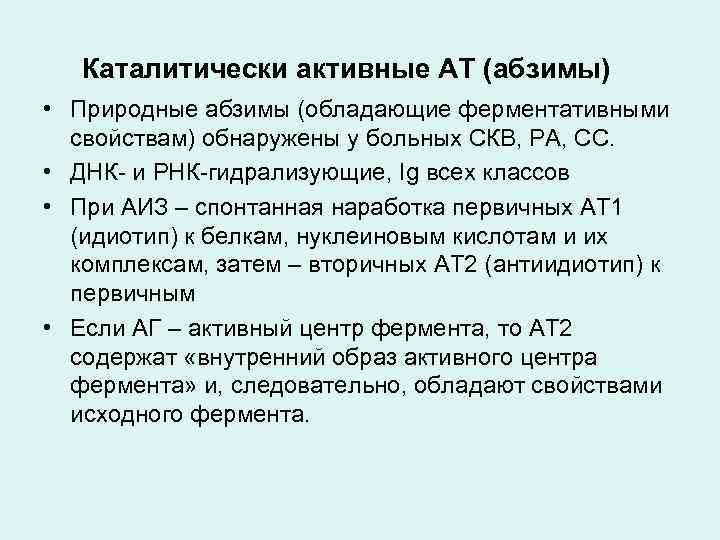 Каталитически активные АТ (абзимы)

• Природные абзимы (обладающие ферментативными свойствам) обнаружены у больных СКВ, РА, СС.
• ДНК- и РНК-гидрализующие, Ig всех классов
• При АИЗ – спонтанная наработка первичных АТ1 (идиотип) к белкам, нуклеиновым кислотам и их комплексам, затем – вторичных АТ2 (антиидиотип) к первичным
• Если АГ – активный центр фермента, то АТ2 содержат «внутренний образ активного центра фермента» и, следовательно, обладают свойствами исходного фермента.